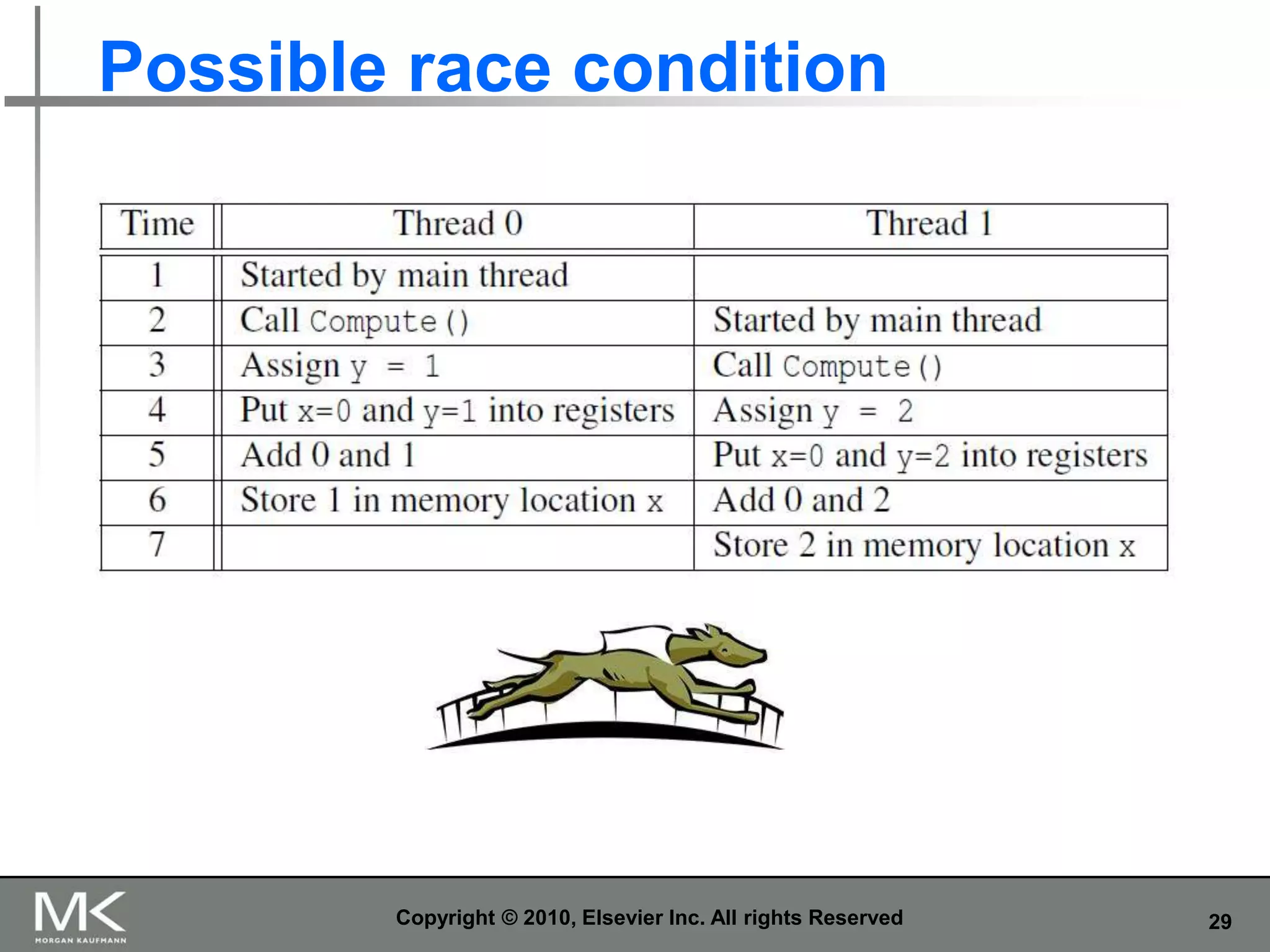 Possible race condition

| Time | Thread 0 | Thread 1 |
|---|---|---|
| 1 | Started by main thread | |
| 2 | Call Compute() | Started by main thread |
| 3 | Assign y = 1 | Call Compute() |
| 4 | Put x=0 and y=1 into registers | Assign y = 2 |
| 5 | Add 0 and 1 | Put x=0 and y=2 into registers |
| 6 | Store 1 in memory location x | Add 0 and 2 |
| 7 | | Store 2 in memory location x |

MK MORGAN KAUFMANN

Copyright © 2010, Elsevier Inc. All rights Reserved

29